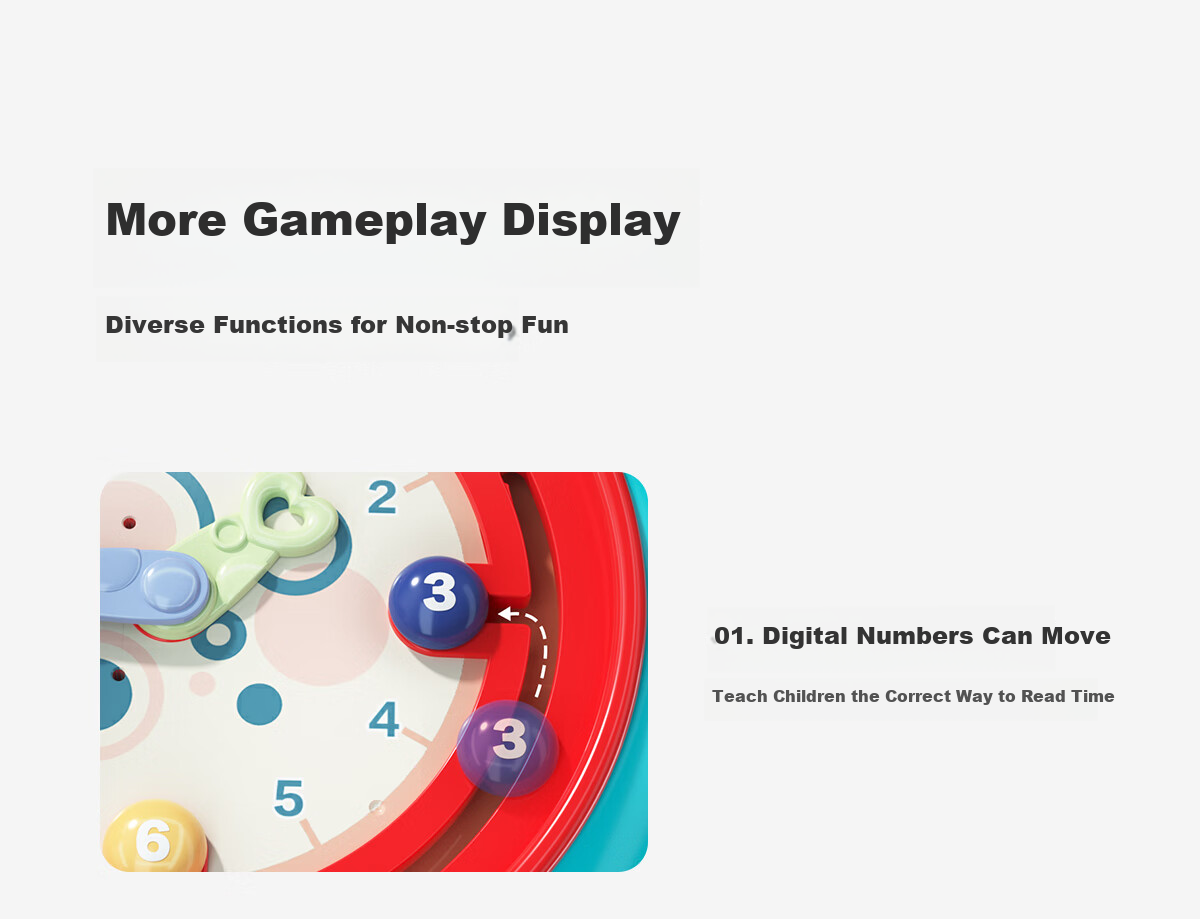 More Gameplay Display

Diverse Functions for Non-stop Fun

2

3

4

3

5

6

01. Digital Numbers Can Move

Teach Children the Correct Way to Read Time